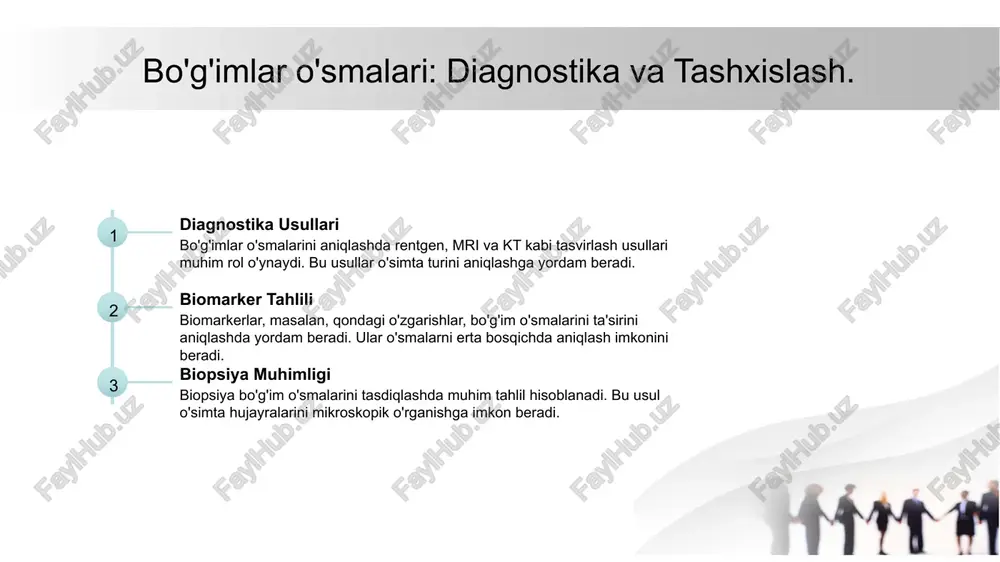 Bo'g'imlar o'smalari: Diagnostika va Tashxislash.

1

Diagnostika Usullari

Bo'g'imlar o'smalarini aniqlashda rentgen, MRI va KT kabi tasvirlash usullari muhim rol o'ynaydi. Bu usullar o'simta turini aniqlashga yordam beradi.

2

Biomarker Tahlili

Biomarkerlar, masalan, qondagi o'zgarishlar, bo'g'im o'smalarini ta'sirini aniqlashda yordam beradi. Ular o'smalarni erta bosqichda aniqlash imkonini beradi.

3

Biopsiya Muhimligi

Biopsiya bo'g'im o'smalarini tasdiqlashda muhim tahlil hisoblanadi. Bu usul o'simta hujayralarini mikroskopik o'rganishga imkon beradi.

FaylHub.uz